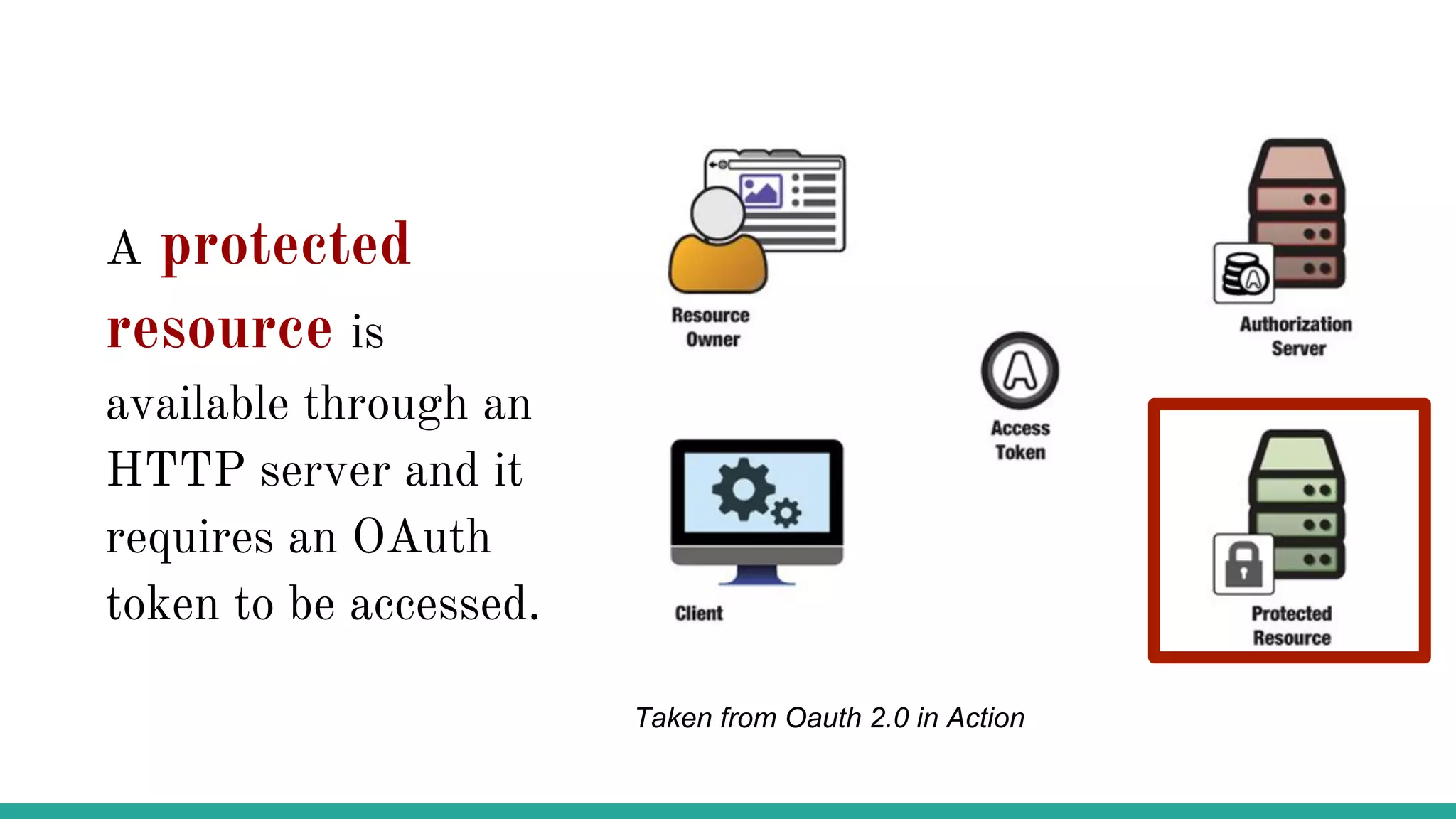 A protected resource is available through an HTTP server and it requires an OAuth token to be accessed.

Resource Owner

Authorization Server

Access Token

Client

Protected Resource

Taken from Oauth 2.0 in Action